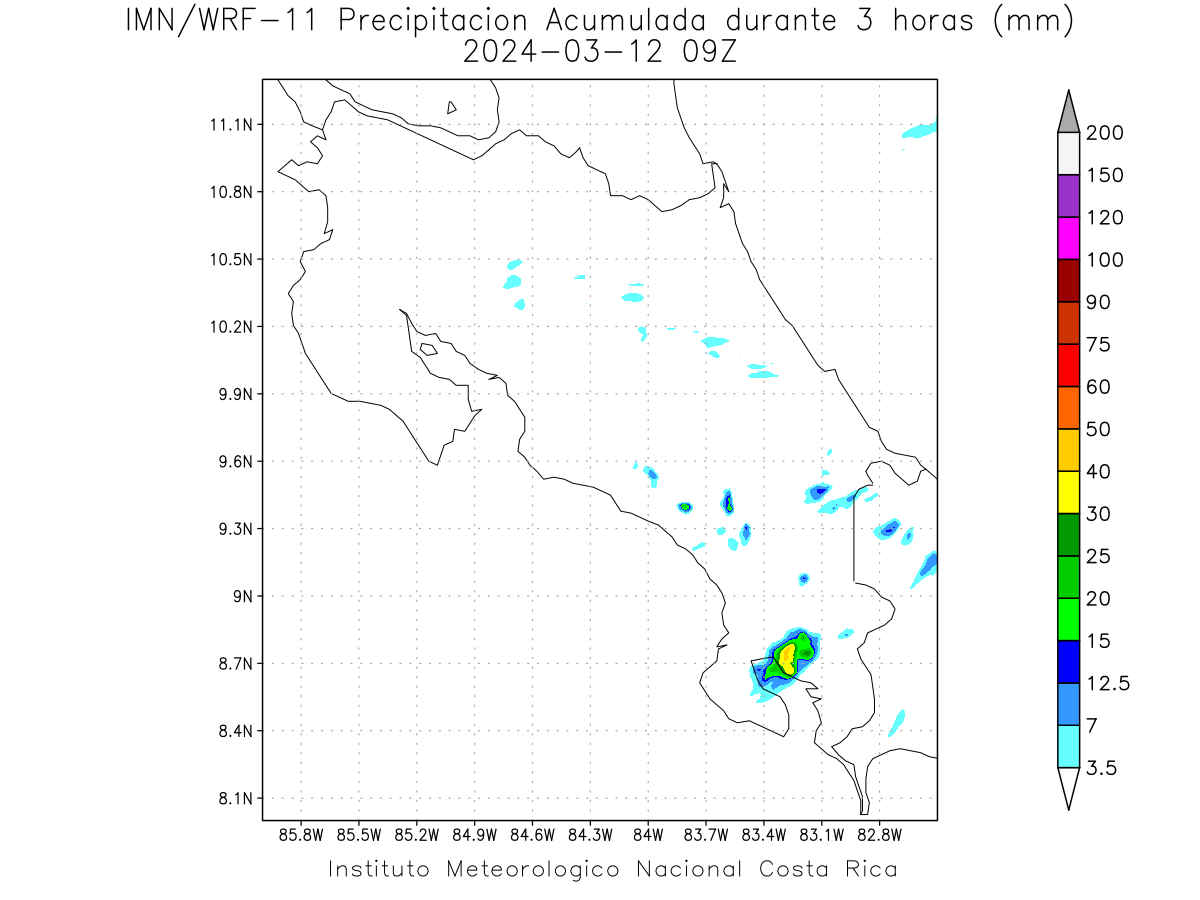 IMN/WRF-11 Precipitacion Acumulada durante 3 horas (mm)
2024-03-12 09Z

11.1N
10.8N
10.5N
10.2N
9.9N
9.6N
9.3N
9N
8.7N
8.4N
8.1N

85.8W 85.5W 85.2W 84.9W 84.6W 84.3W 84W 83.7W 83.4W 83.1W 82.8W

200
150
120
100
90
75
60
50
40
30
25
20
15
12.5
7
3.5

Instituto Meteorologico Nacional Costa Rica